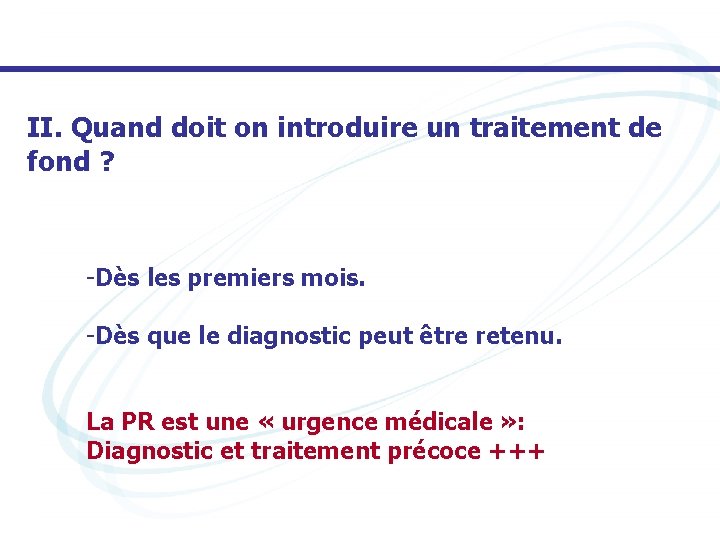 II. Quand doit on introduire un traitement de fond ?

-Dès les premiers mois.

-Dès que le diagnostic peut être retenu.

La PR est une « urgence médicale »:
Diagnostic et traitement précoce +++